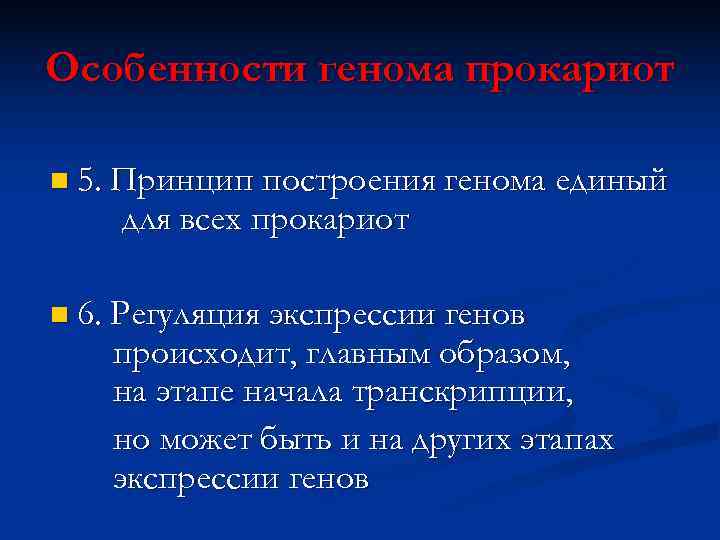 Особенности генома прокариот

5. Принцип построения генома единый для всех прокариот

6. Регуляция экспрессии генов происходит, главным образом, на этапе начала транскрипции,

но может быть и на других этапах экспрессии генов